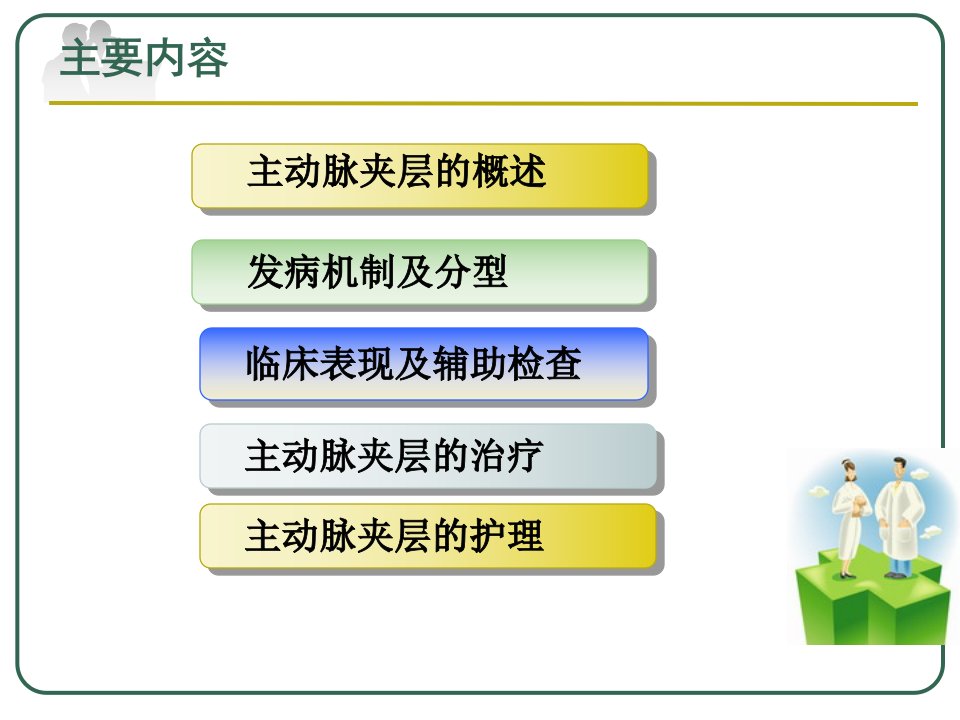 主要内容

主动脉夹层的概述

发病机制及分型

临床表现及辅助检查

主动脉夹层的治疗

主动脉夹层的护理